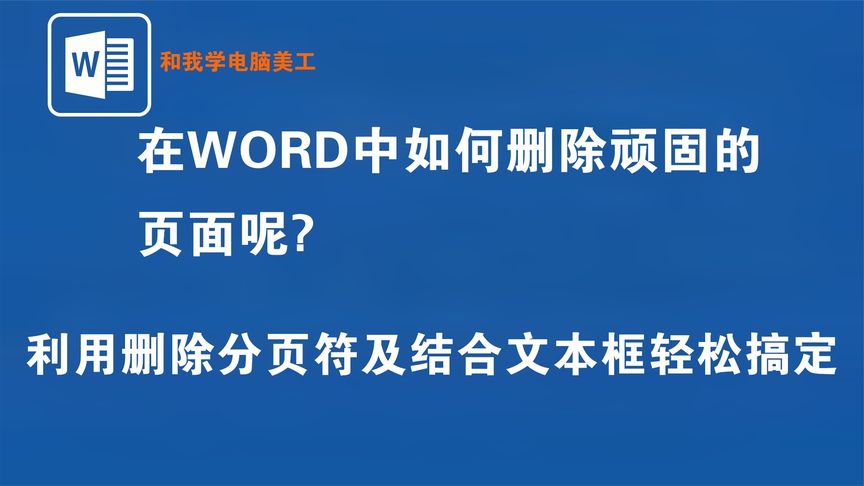 W

和我学电脑美工

在WORD中如何删除顽固的页面呢?

利用删除分页符及结合文本框轻松搞定